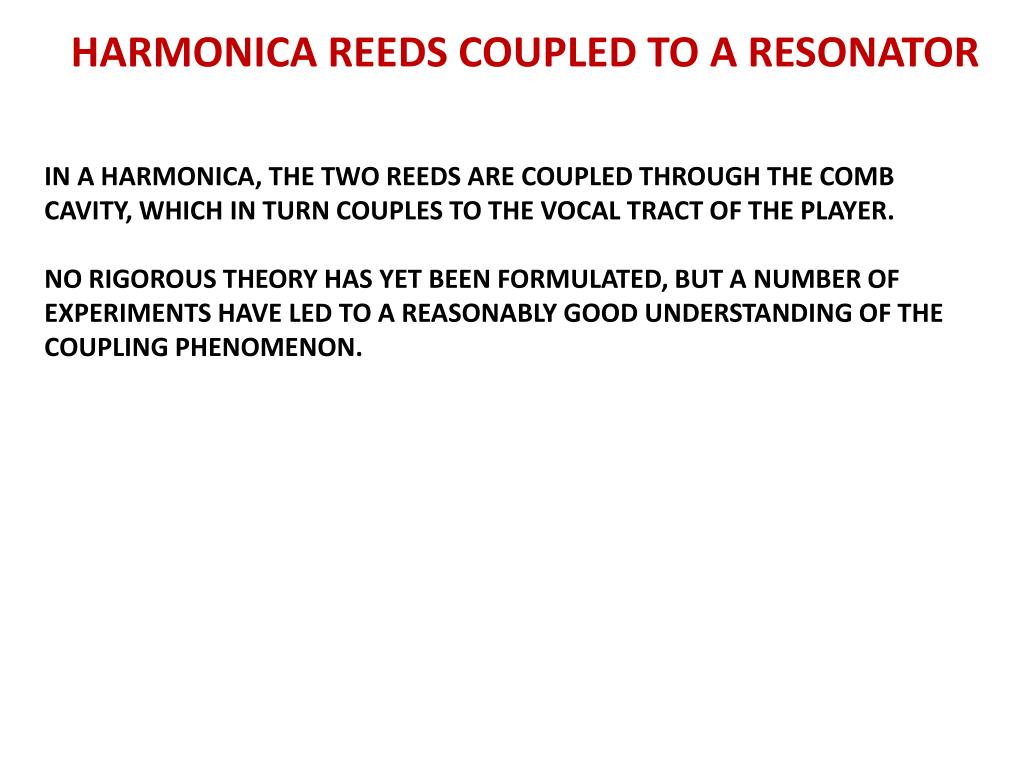 HARMONICA REEDS COUPLED TO A RESONATOR

IN A HARMONICA, THE TWO REEDS ARE COUPLED THROUGH THE COMB CAVITY, WHICH IN TURN COUPLES TO THE VOCAL TRACT OF THE PLAYER.

NO RIGOROUS THEORY HAS YET BEEN FORMULATED, BUT A NUMBER OF EXPERIMENTS HAVE LED TO A REASONABLY GOOD UNDERSTANDING OF THE COUPLING PHENOMENON.